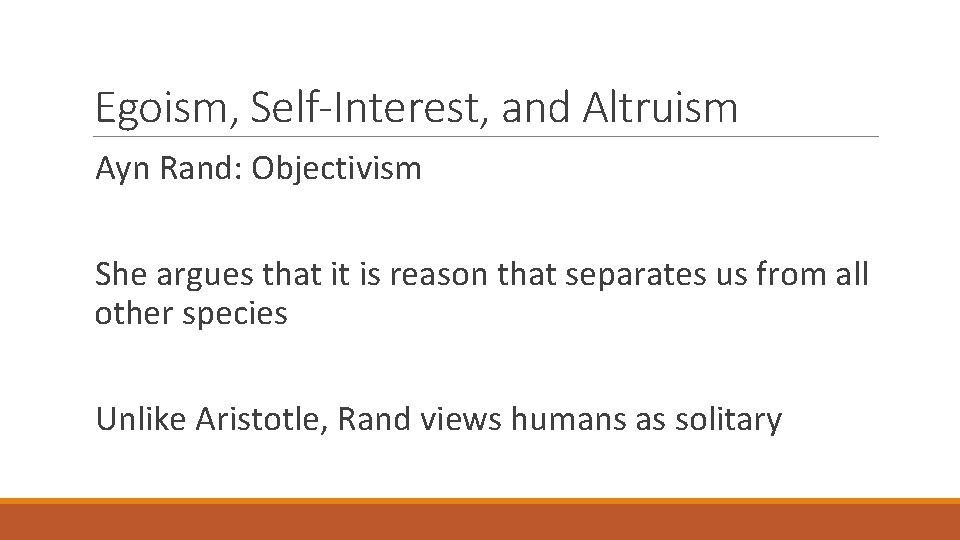 Egoism, Self-Interest, and Altruism

Ayn Rand: Objectivism

She argues that it is reason that separates us from all other species

Unlike Aristotle, Rand views humans as solitary